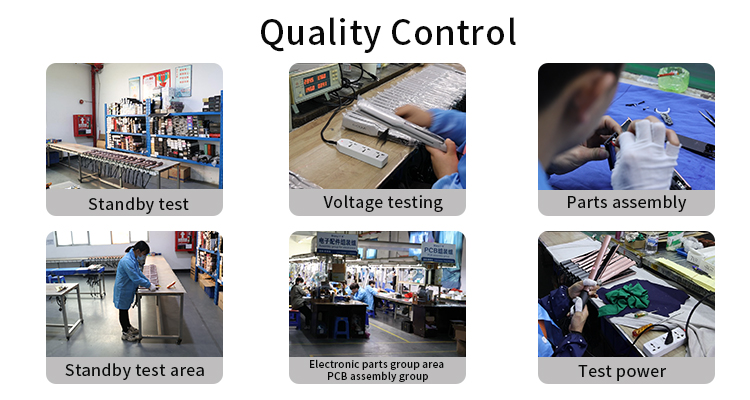 Quality Control

Standby test

Voltage testing

Parts assembly

Standby test area

电子配件组装线

PCB组装线

Electronic parts group area
PCB assembly group

Test power